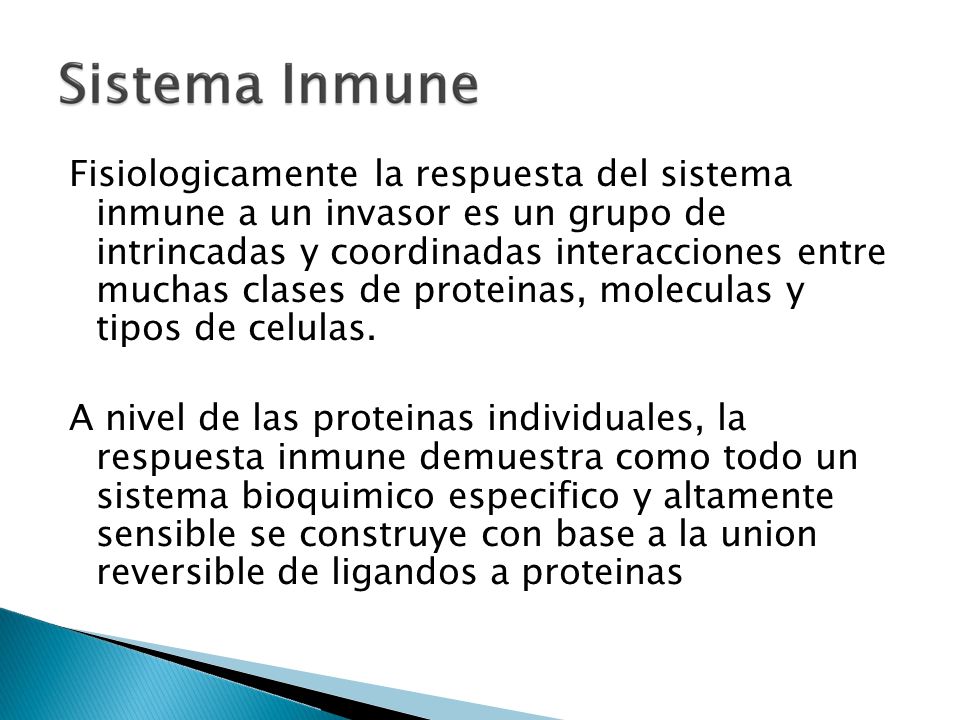 Sistema Inmune

Fisiologicamente la respuesta del sistema inmune a un invasor es un grupo de intrincadas y coordinadas interacciones entre muchas clases de proteinas, moleculas y tipos de celulas.

A nivel de las proteinas individuales, la respuesta inmune demuestra como todo un sistema bioquimico especifico y altamente sensible se construye con base a la union reversible de ligandos a proteinas